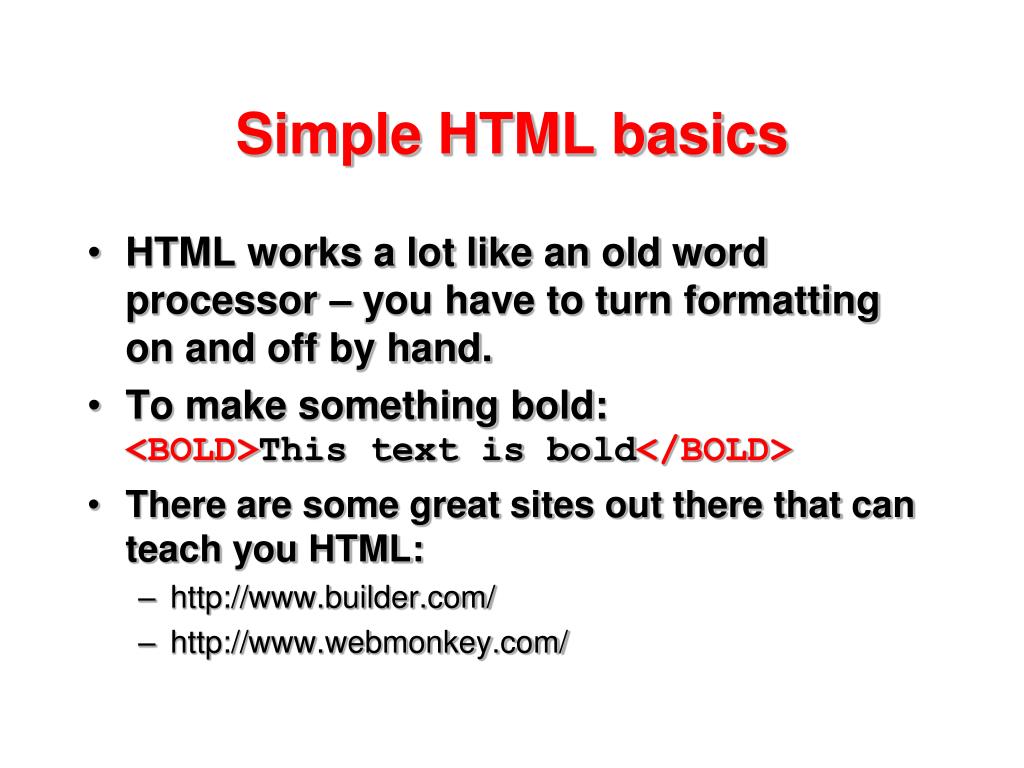 Simple HTML basics

• HTML works a lot like an old word processor – you have to turn formatting on and off by hand.
• To make something bold:
<BOLD>This text is bold</BOLD>
• There are some great sites out there that can teach you HTML:
– http://www.builder.com/
– http://www.webmonkey.com/